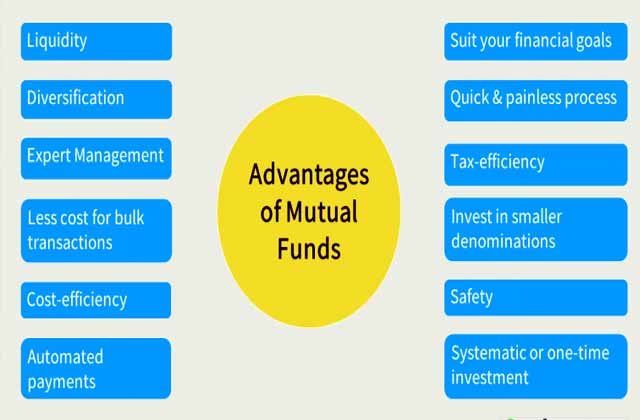 Liquidity

Diversification

Expert Management

Less cost for bulk transactions

Cost-efficiency

Automated payments

Advantages of Mutual Funds

Suit your financial goals

Quick & painless process

Tax-efficiency

Invest in smaller denominations

Safety

Systematic or one-time investment